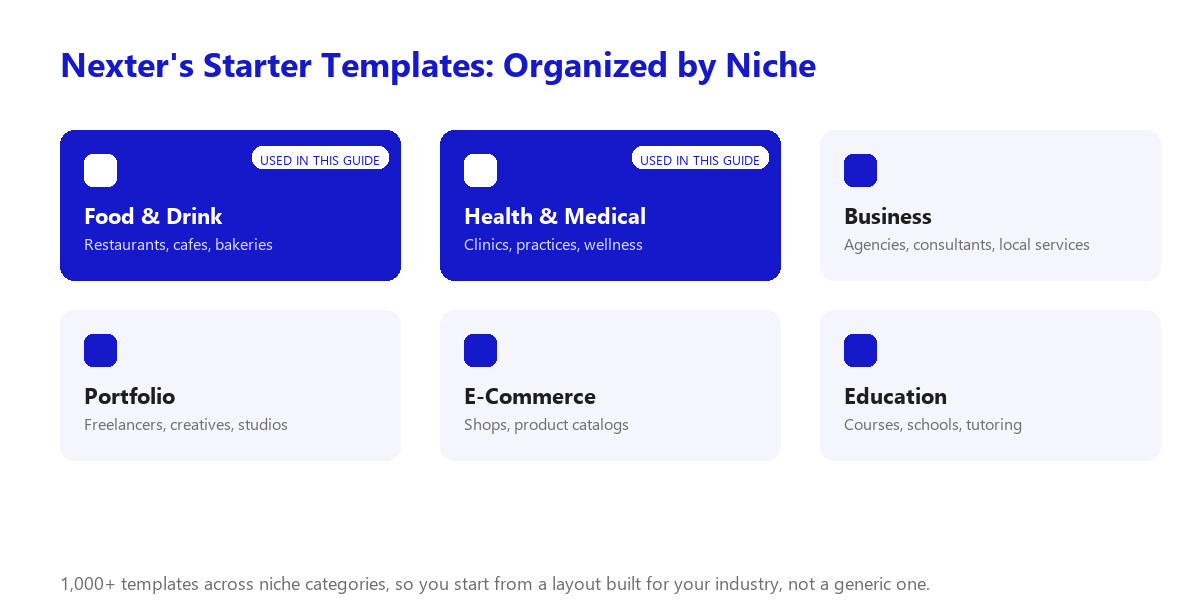 Nexter's Starter Templates: Organized by Niche

USED IN THIS GUIDE
Food & Drink
Restaurants, cafes, bakeries

USED IN THIS GUIDE
Health & Medical
Clinics, practices, wellness

Business
Agencies, consultants, local services

Portfolio
Freelancers, creatives, studios

E-Commerce
Shops, product catalogs

Education
Courses, schools, tutoring

1,000+ templates across niche categories, so you start from a layout built for your industry, not a generic one.